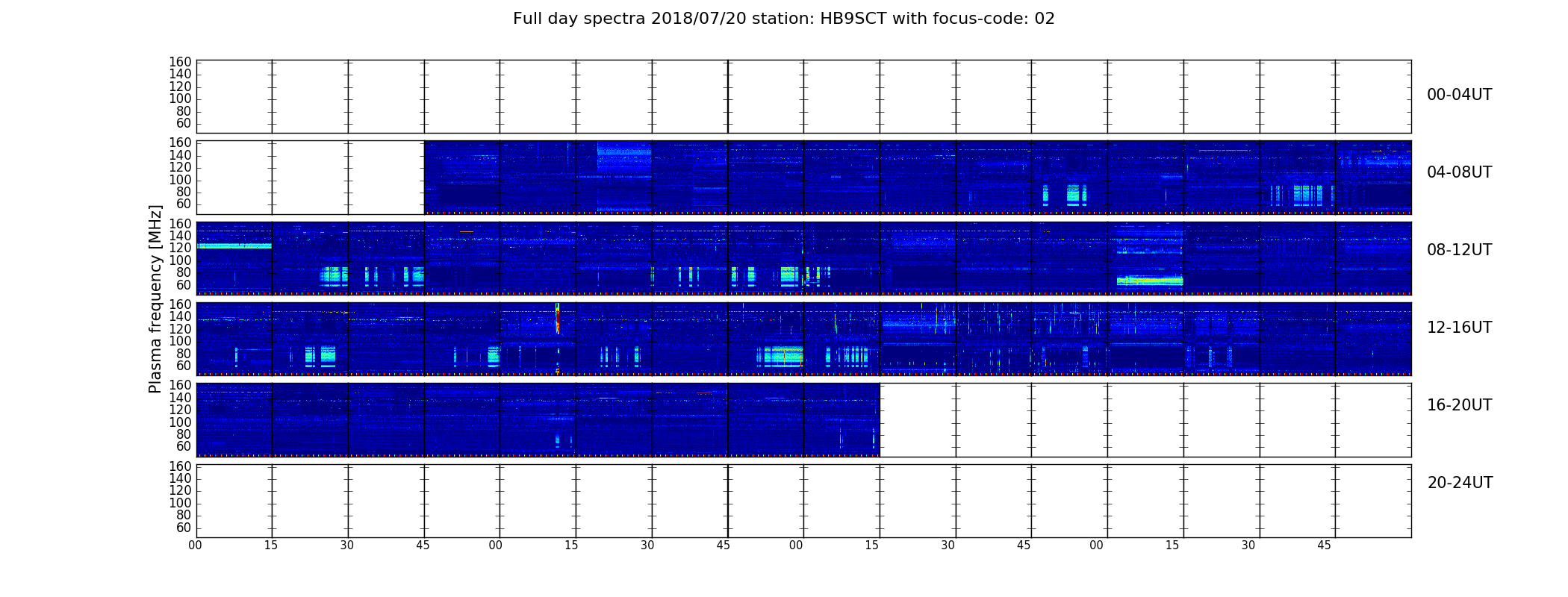 Full day spectra 2018/07/20 station: HB9SCT with focus-code: 02

Plasma frequency [MHz]

160
140
120
100
80
60

00-04UT

160
140
120
100
80
60

04-08UT

160
140
120
100
80
60

08-12UT

160
140
120
100
80
60

12-16UT

160
140
120
100
80
60

16-20UT

160
140
120
100
80
60

20-24UT

00 15 30 45 00 15 30 45 00 15 30 45 00 15 30 45